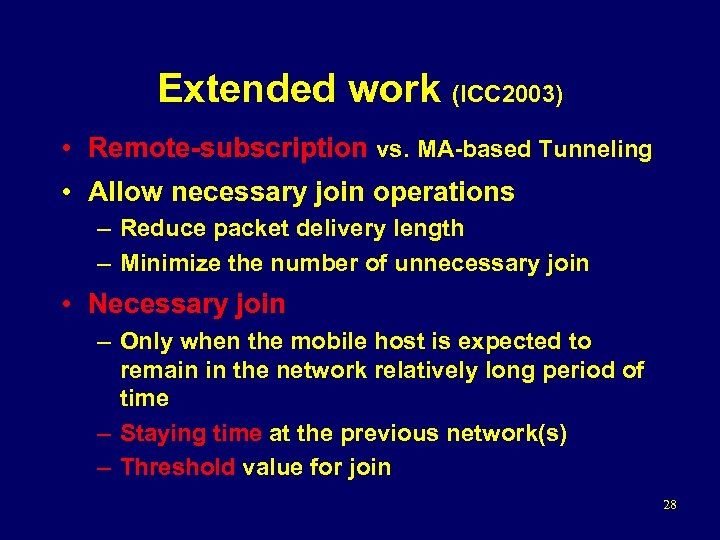 Extended work (ICC2003)

• Remote-subscription vs. MA-based Tunneling

• Allow necessary join operations
– Reduce packet delivery length
– Minimize the number of unnecessary join

• Necessary join
– Only when the mobile host is expected to remain in the network relatively long period of time
– Staying time at the previous network(s)
– Threshold value for join

28